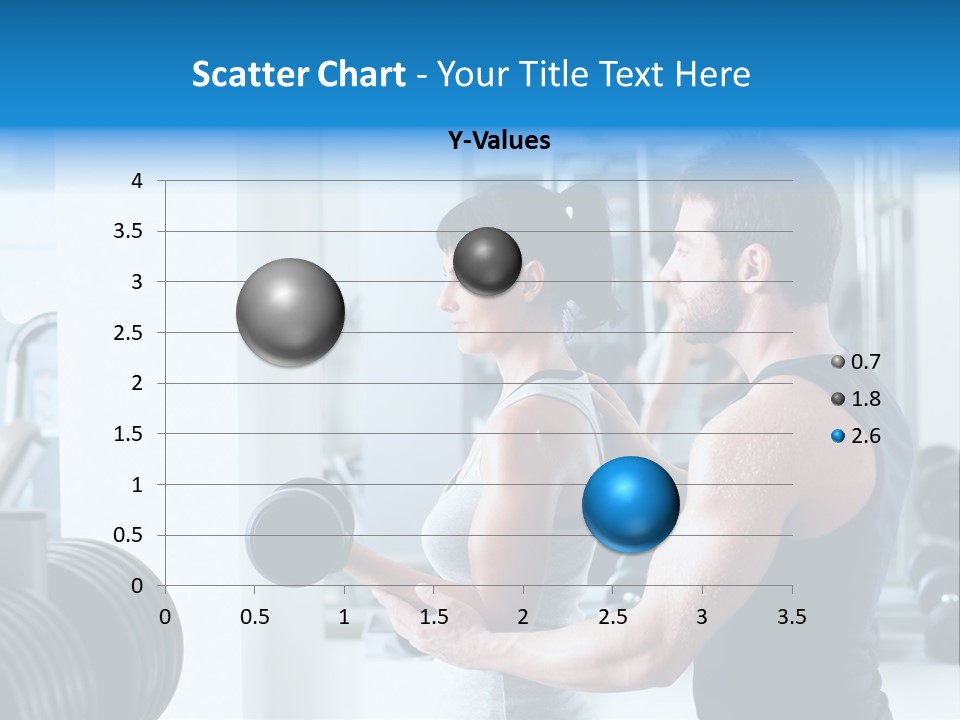 Scatter Chart - Your Title Text Here

Y-Values

4
3.5
3
2.5
2
1.5
1
0.5
0

0 0.5 1 1.5 2 2.5 3 3.5

0.7
1.8
2.6